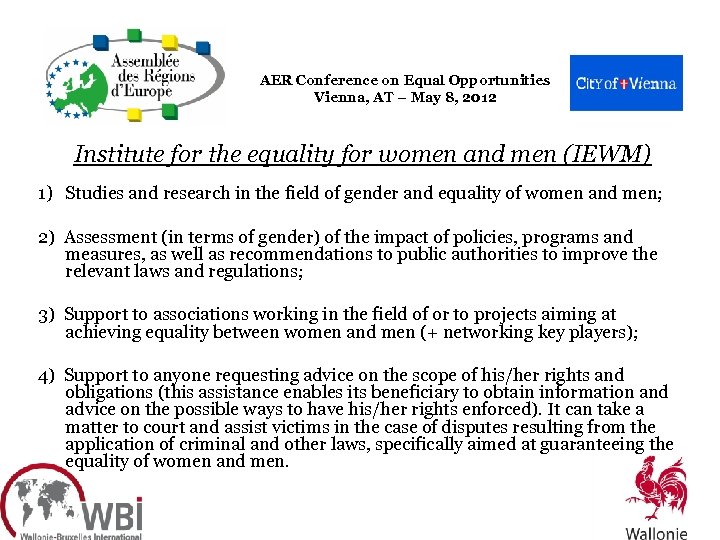 Assemblée des Régions d'Europe

AER Conference on Equal Opportunities
Vienna, AT – May 8, 2012

City of Vienna

Institute for the equality for women and men (IEWM)

1) Studies and research in the field of gender and equality of women and men;

2) Assessment (in terms of gender) of the impact of policies, programs and measures, as well as recommendations to public authorities to improve the relevant laws and regulations;

3) Support to associations working in the field of or to projects aiming at achieving equality between women and men (+ networking key players);

4) Support to anyone requesting advice on the scope of his/her rights and obligations (this assistance enables its beneficiary to obtain information and advice on the possible ways to have his/her rights enforced). It can take a matter to court and assist victims in the case of disputes resulting from the application of criminal and other laws, specifically aimed at guaranteeing the equality of women and men.

WBI
Wallonie-Bruxelles International

Wallonie